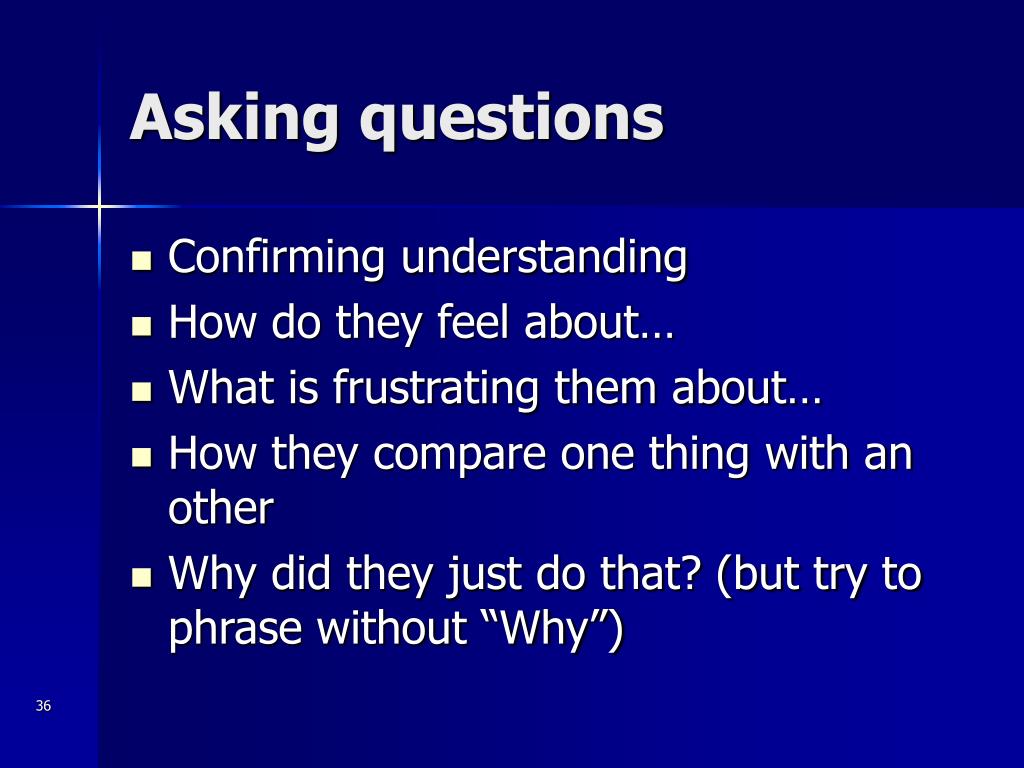 Asking questions

- Confirming understanding
- How do they feel about…
- What is frustrating them about…
- How they compare one thing with an other
- Why did they just do that? (but try to phrase without “Why”)

36